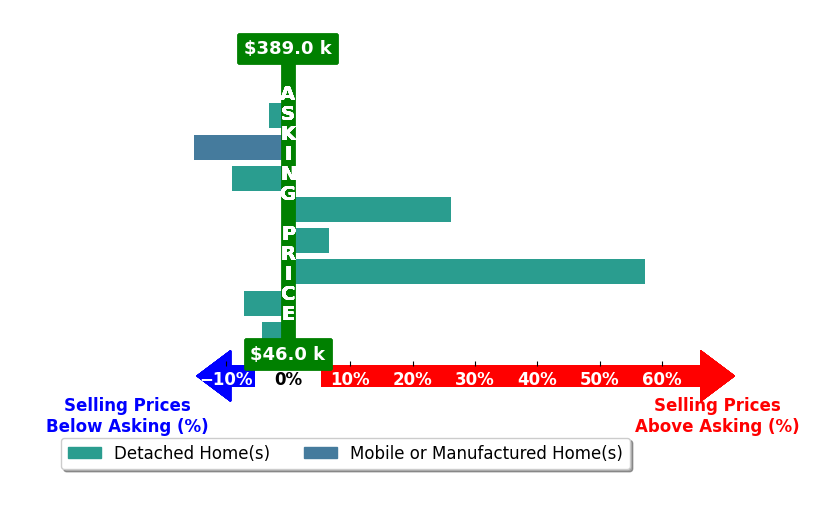 $389.0 k

ASKING PRICE

$46.0 k

−10%
0%
10%
20%
30%
40%
50%
60%

Selling Prices
Below Asking (%)

Selling Prices
Above Asking (%)

Detached Home(s)
Mobile or Manufactured Home(s)